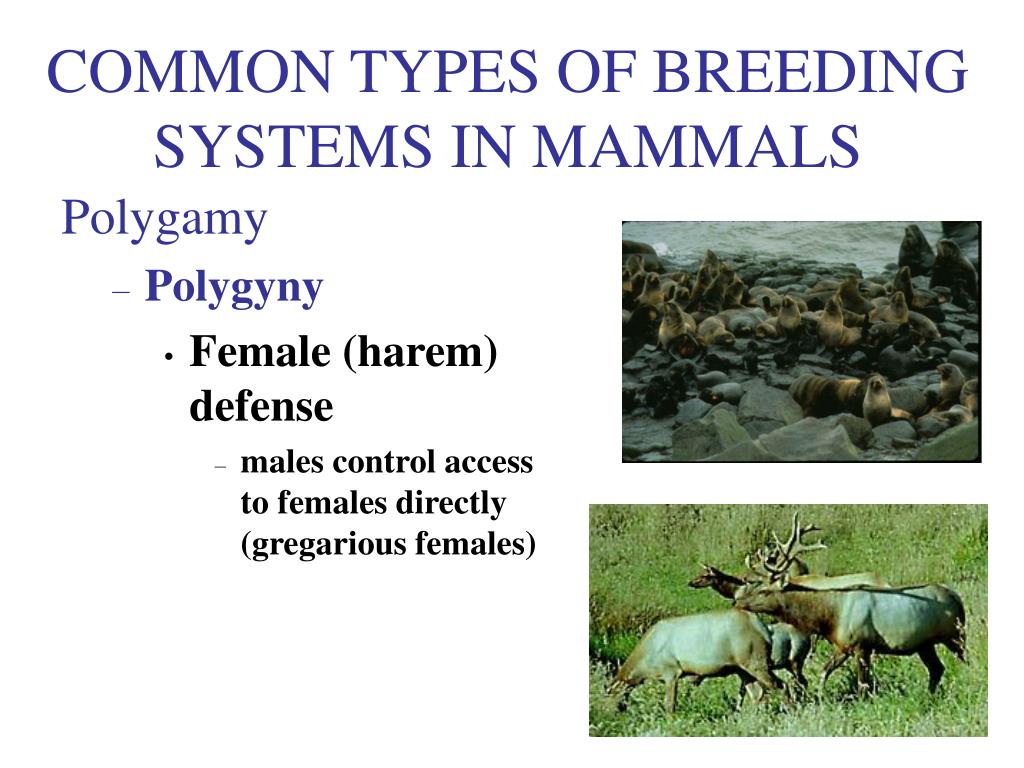 COMMON TYPES OF BREEDING SYSTEMS IN MAMMALS

Polygamy

– Polygyny

• Female (harem) defense

– males control access to females directly (gregarious females)